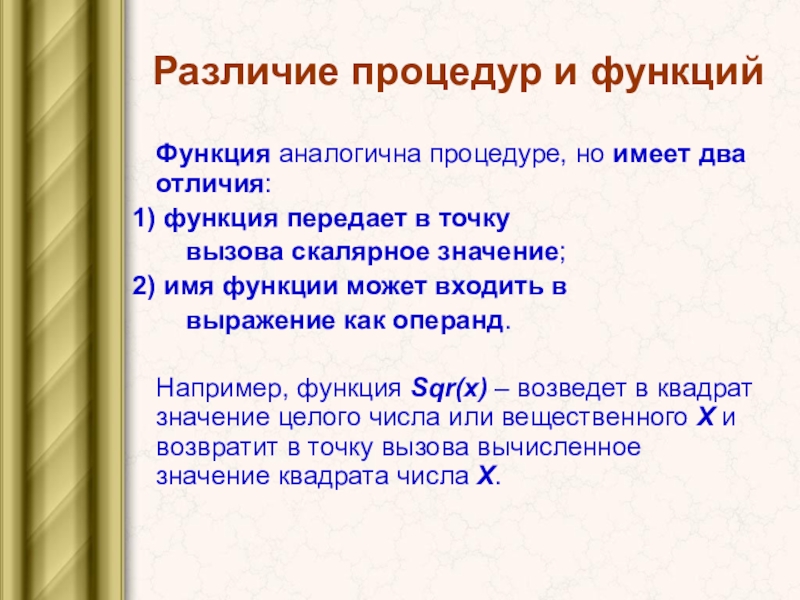 Различие процедур и функций

Функция аналогична процедуре, но имеет два отличия:

1) функция передает в точку вызова скалярное значение;

2) имя функции может входить в выражение как операнд.

Например, функция Sqr(x) – возведет в квадрат значение целого числа или вещественного X и возвратит в точку вызова вычисленное значение квадрата числа X.